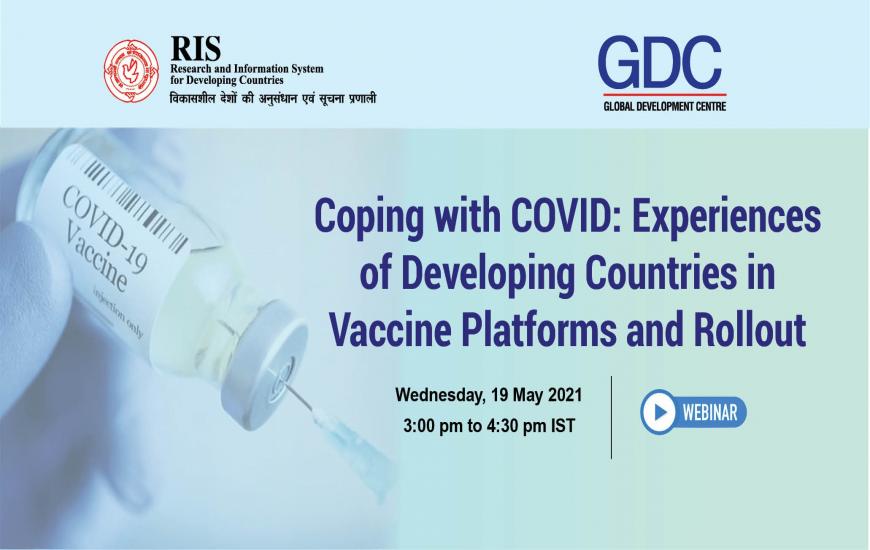 RIS
Research and Information System for Developing Countries
विकासशील देशों की अनुसंधान एवं सूचना प्रणाली

GDC
GLOBAL DEVELOPMENT CENTRE

COVID-19 Vaccine
injection only

Coping with COVID: Experiences of Developing Countries in Vaccine Platforms and Rollout

Wednesday, 19 May 2021
3:00 pm to 4:30 pm IST

WEBINAR